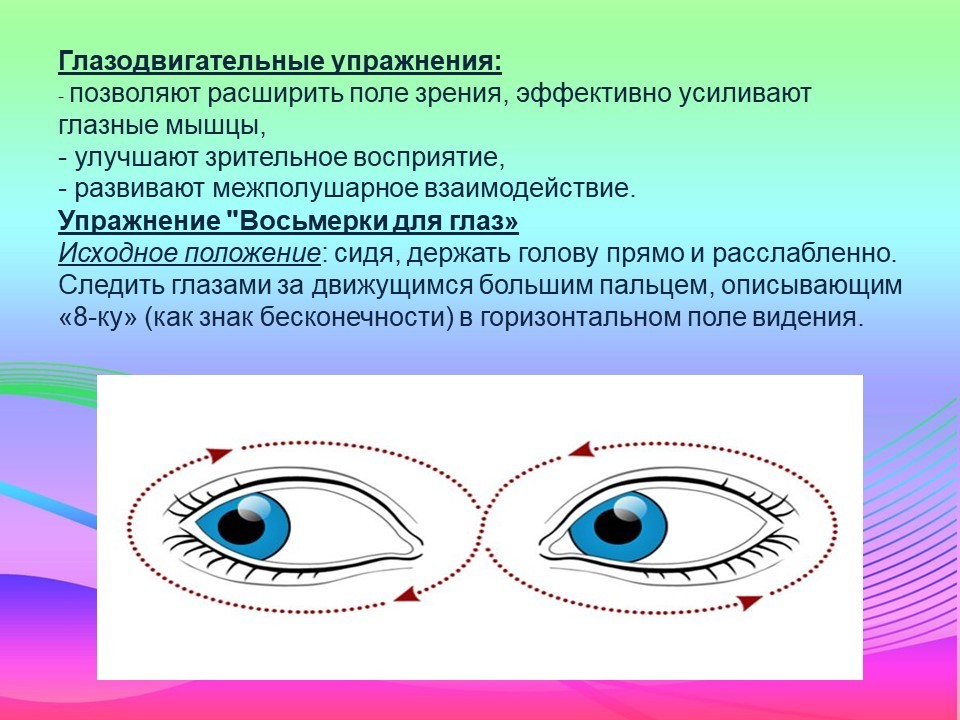 Глазодвигательные упражнения:
- позволяют расширить поле зрения, эффективно усиливают глазные мышцы,
- улучшают зрительное восприятие,
- развивают межполушарное взаимодействие.
Упражнение "Восьмерки для глаз»
Исходное положение: сидя, держать голову прямо и расслабленно. Следить глазами за движущимся большим пальцем, описывающим «8-ку» (как знак бесконечности) в горизонтальном поле видения.